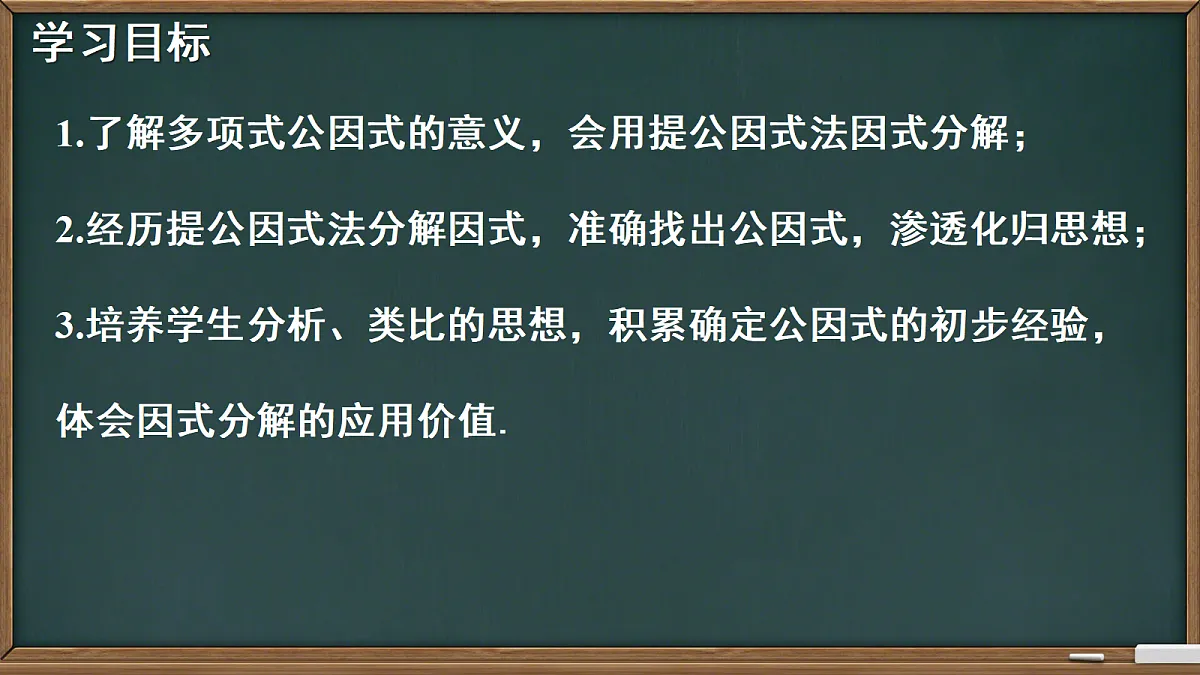 学习目标

1.了解多项式公因式的意义，会用提公因式法因式分解；

2.经历提公因式法分解因式，准确找出公因式，渗透化归思想；

3.培养学生分析、类比的思想，积累确定公因式的初步经验，体会因式分解的应用价值.